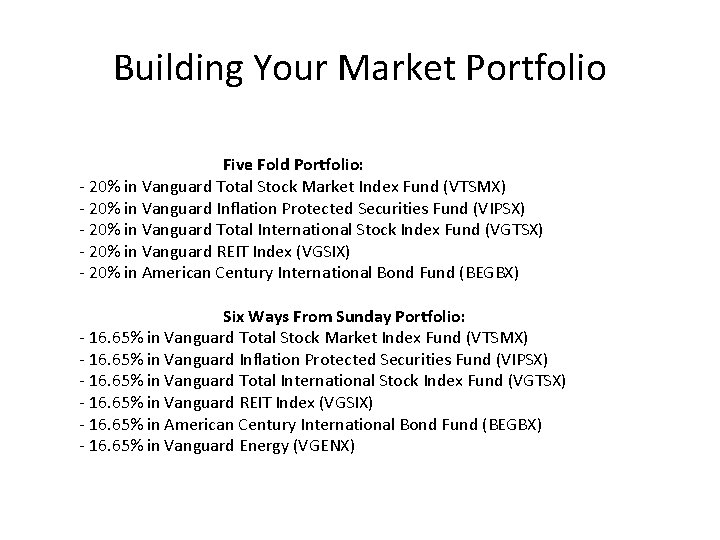 Building Your Market Portfolio

Five Fold Portfolio:
- 20% in Vanguard Total Stock Market Index Fund (VTSMX)
- 20% in Vanguard Inflation Protected Securities Fund (VIPSX)
- 20% in Vanguard Total International Stock Index Fund (VGTSX)
- 20% in Vanguard REIT Index (VGSIX)
- 20% in American Century International Bond Fund (BEGBX)

Six Ways From Sunday Portfolio:
- 16.65% in Vanguard Total Stock Market Index Fund (VTSMX)
- 16.65% in Vanguard Inflation Protected Securities Fund (VIPSX)
- 16.65% in Vanguard Total International Stock Index Fund (VGTSX)
- 16.65% in Vanguard REIT Index (VGSIX)
- 16.65% in American Century International Bond Fund (BEGBX)
- 16.65% in Vanguard Energy (VGENX)